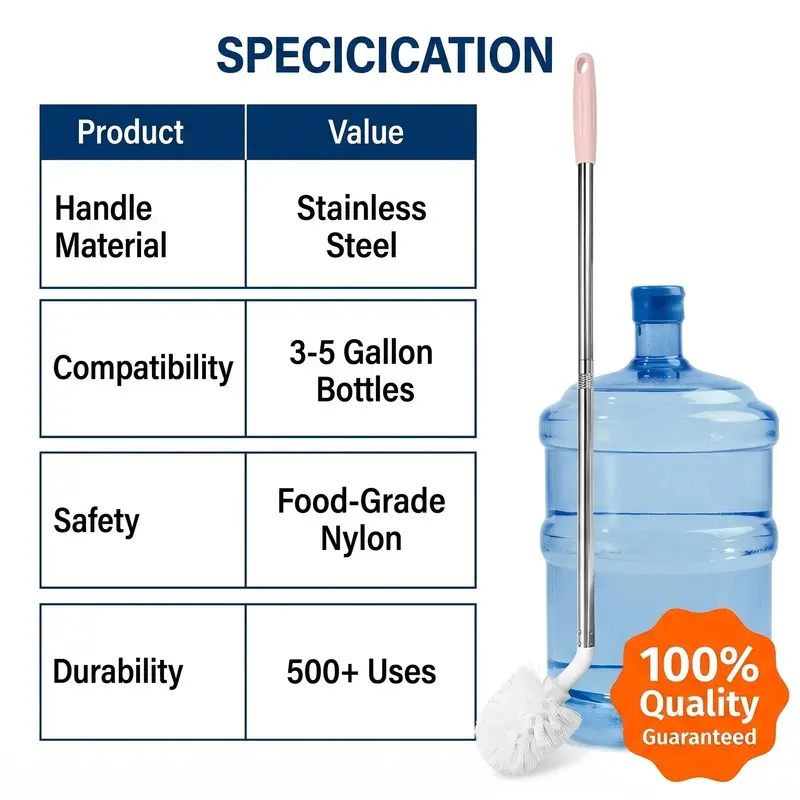 SPECICICATION

| Product | Value |
|---|---|
| Handle Material | Stainless Steel |
| Compatibility | 3-5 Gallon Bottles |
| Safety | Food-Grade Nylon |
| Durability | 500+ Uses |

100% Quality Guaranteed